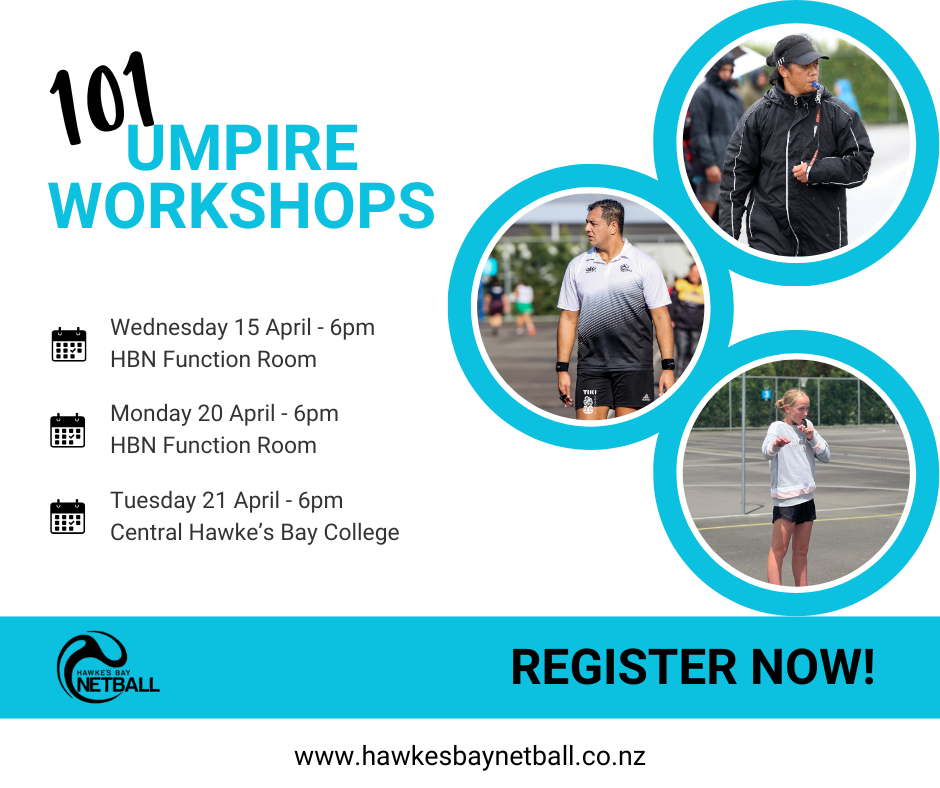 101
UMPIRE
WORKSHOPS

Wednesday 15 April - 6pm
HBN Function Room

Monday 20 April - 6pm
HBN Function Room

Tuesday 21 April - 6pm
Central Hawke's Bay College

TIKI

HAWKE'S BAY
NETBALL

REGISTER NOW!

www.hawkesbaynetball.co.nz